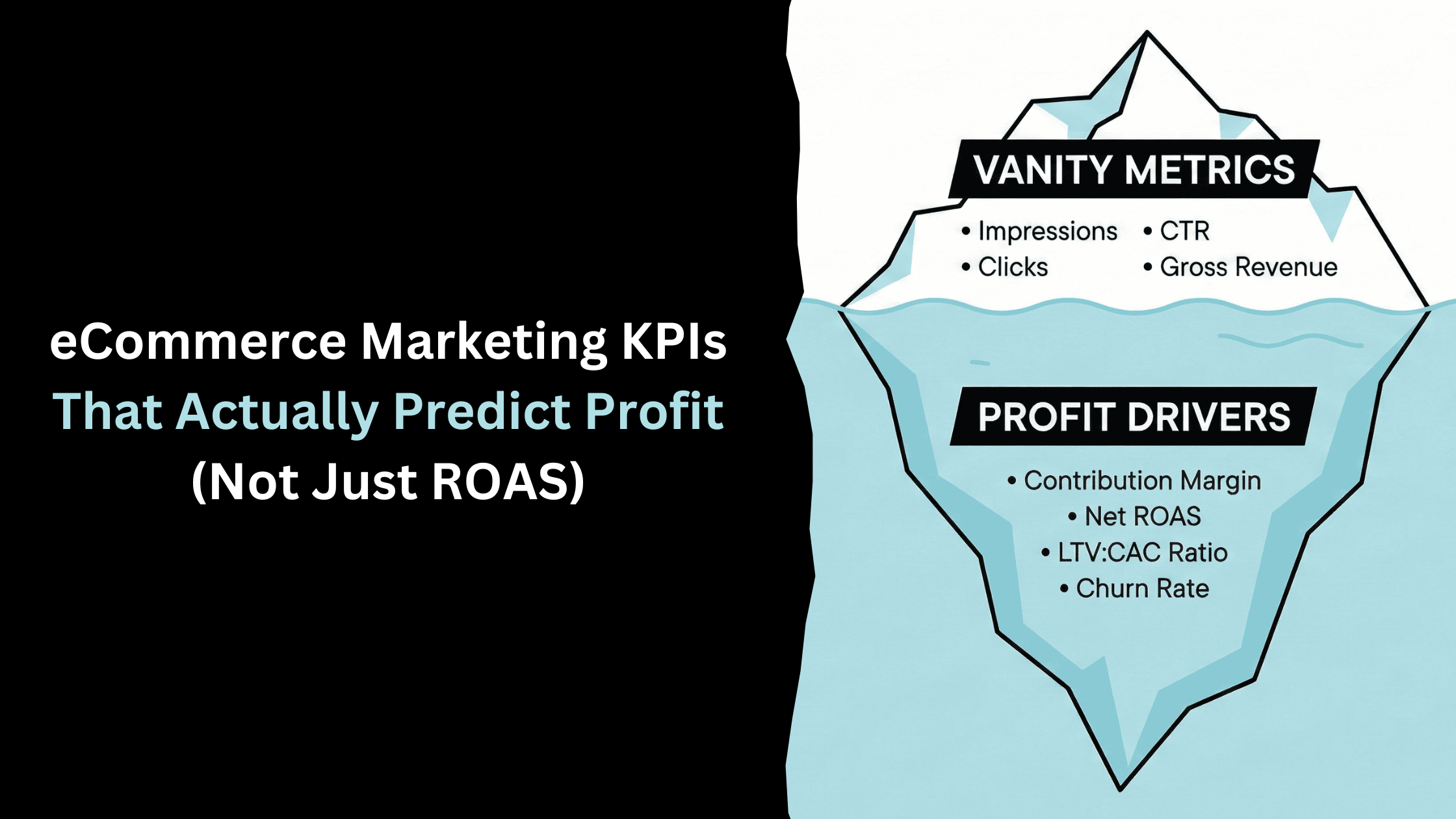 eCommerce Marketing KPIs
That Actually Predict Profit
(Not Just ROAS)

VANITY METRICS

• Impressions
• Clicks

• CTR
• Gross Revenue

PROFIT DRIVERS

• Contribution Margin
• Net ROAS
• LTV:CAC Ratio
• Churn Rate